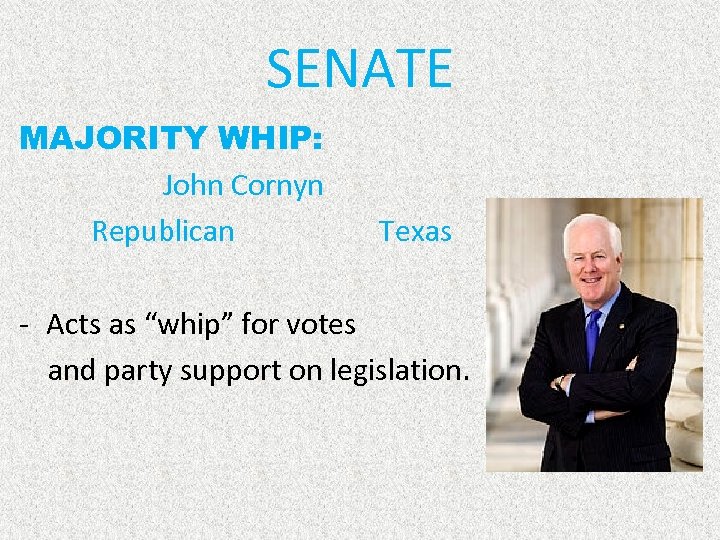 SENATE

MAJORITY WHIP:

John Cornyn

Republican Texas

- Acts as “whip” for votes and party support on legislation.